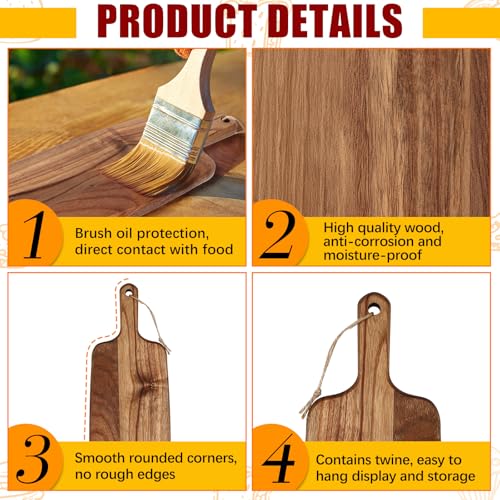 PRODUCT DETAILS

1
Brush oil protection, direct contact with food

2
High quality wood, anti-corrosion and moisture-proof

3
Smooth rounded corners, no rough edges

4
Contains twine, easy to hang display and storage